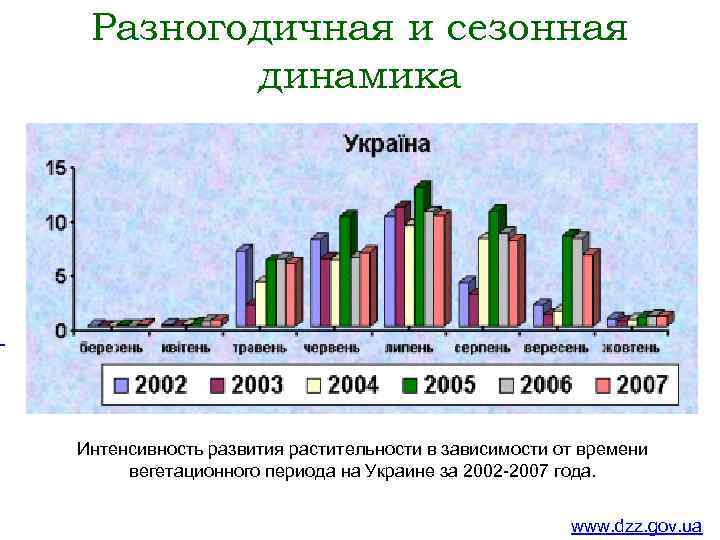 Разногодичная и сезонная динамика

Україна

15
10
5
0

березень
квітень
травень
червень
липень
серпень
вересень
жовтень

2002
2003
2004
2005
2006
2007

Интенсивность развития растительности в зависимости от времени вегетационного периода на Украине за 2002-2007 года.

www.dzz.gov.ua